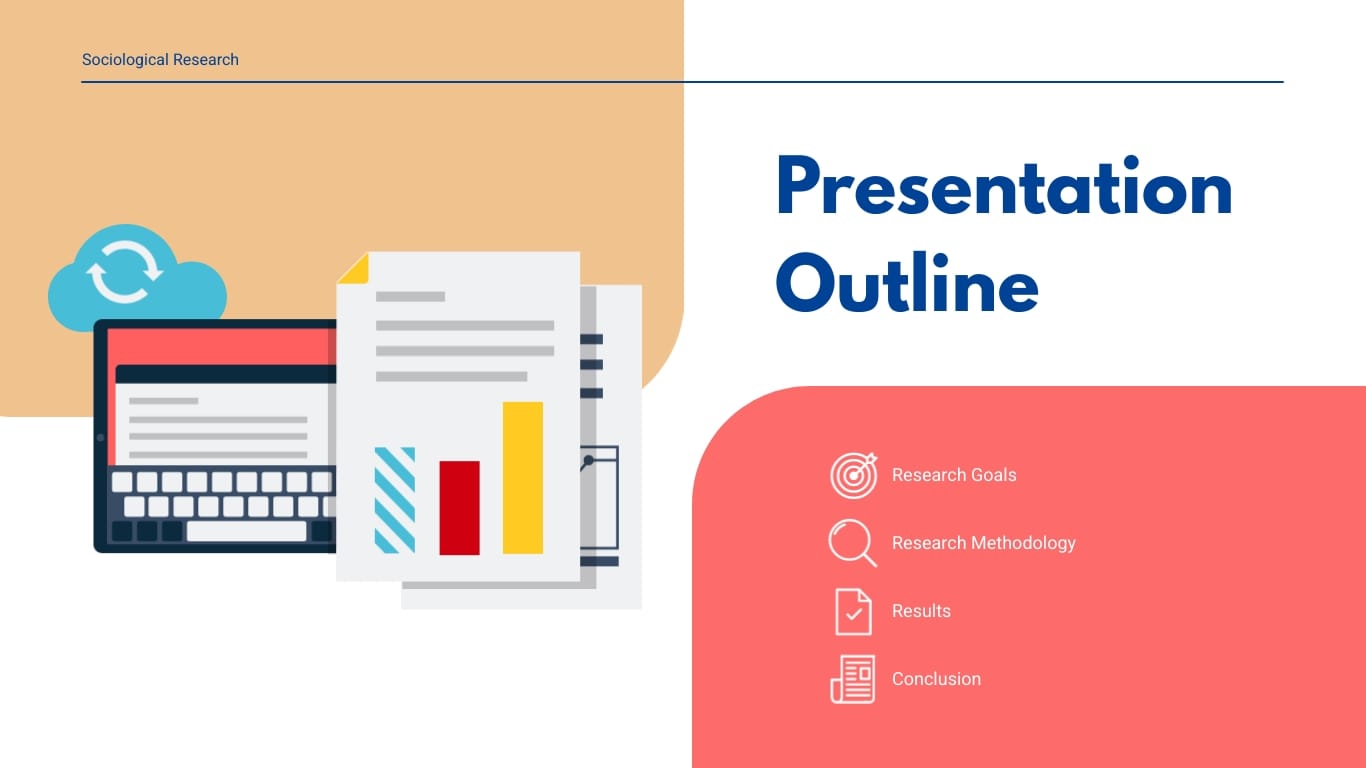 Sociological Research

Presentation Outline

Research Goals

Research Methodology

Results

Conclusion